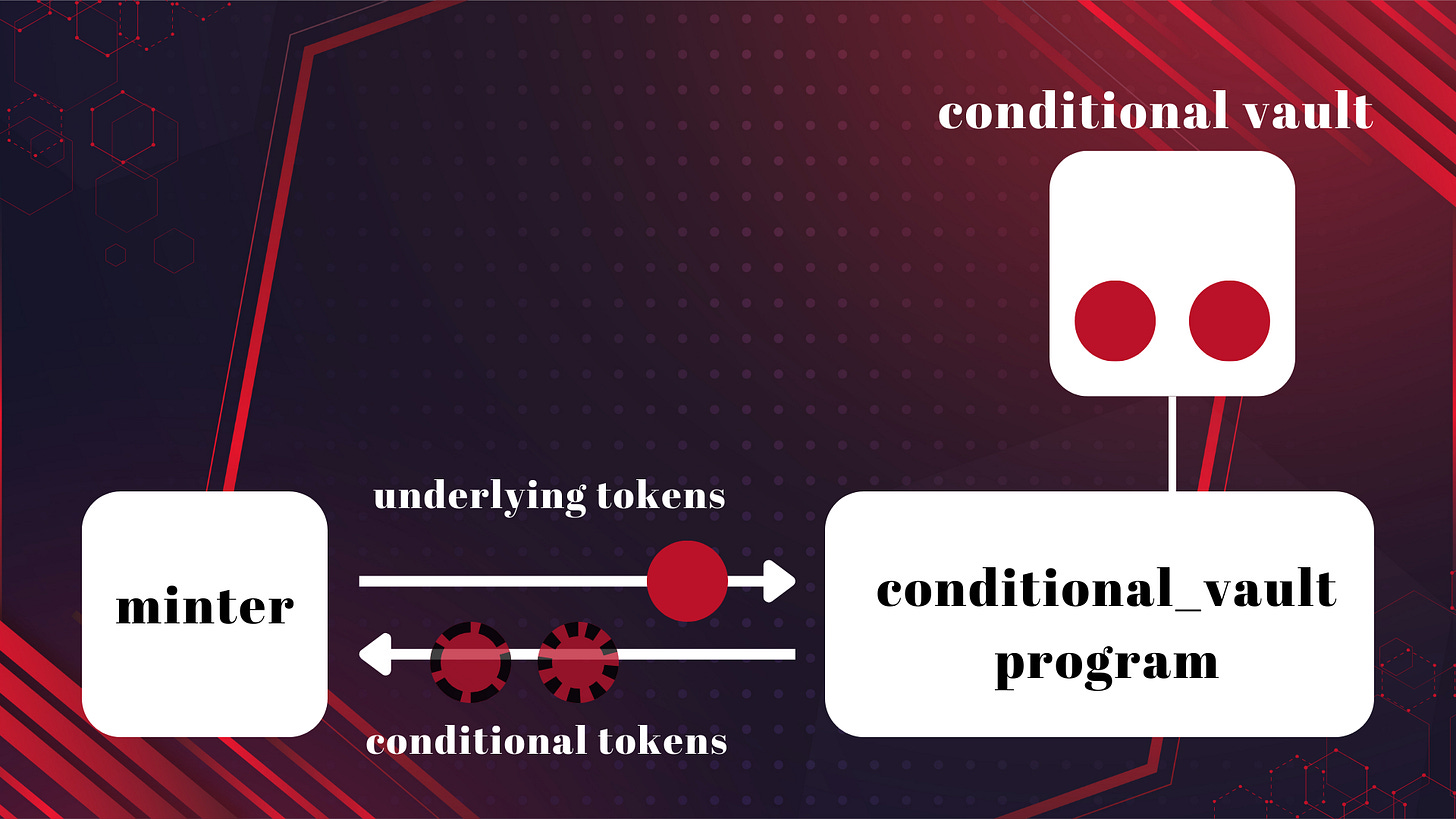 conditional vault

underlying tokens

minter

conditional_vault program

conditional tokens